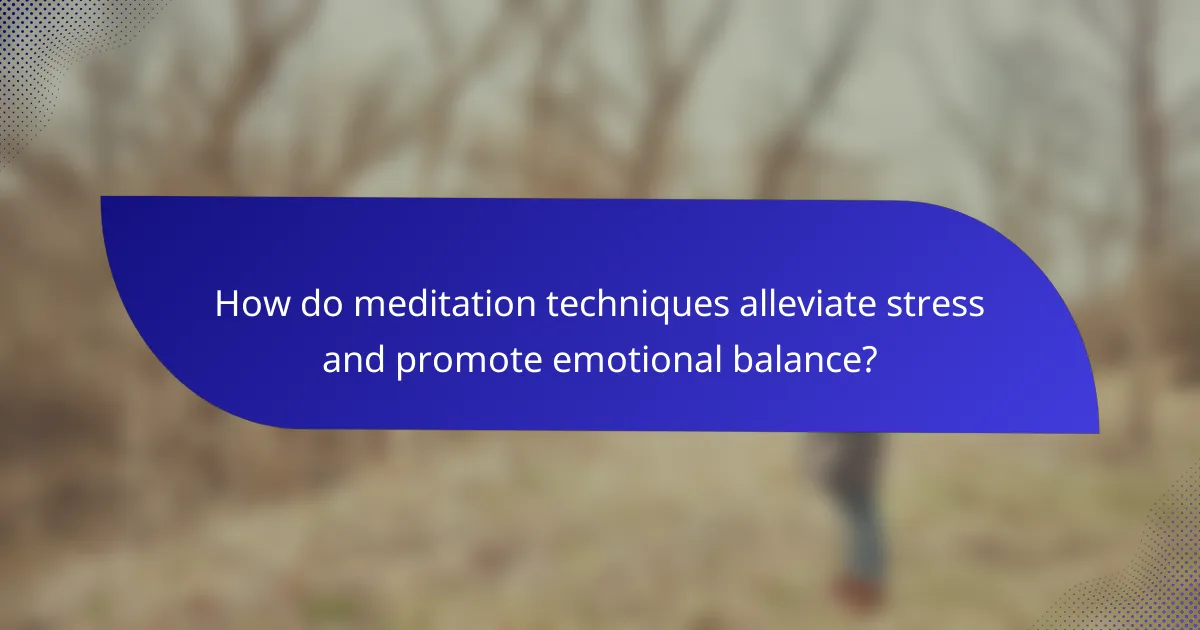 How do meditation techniques alleviate stress and promote emotional balance?